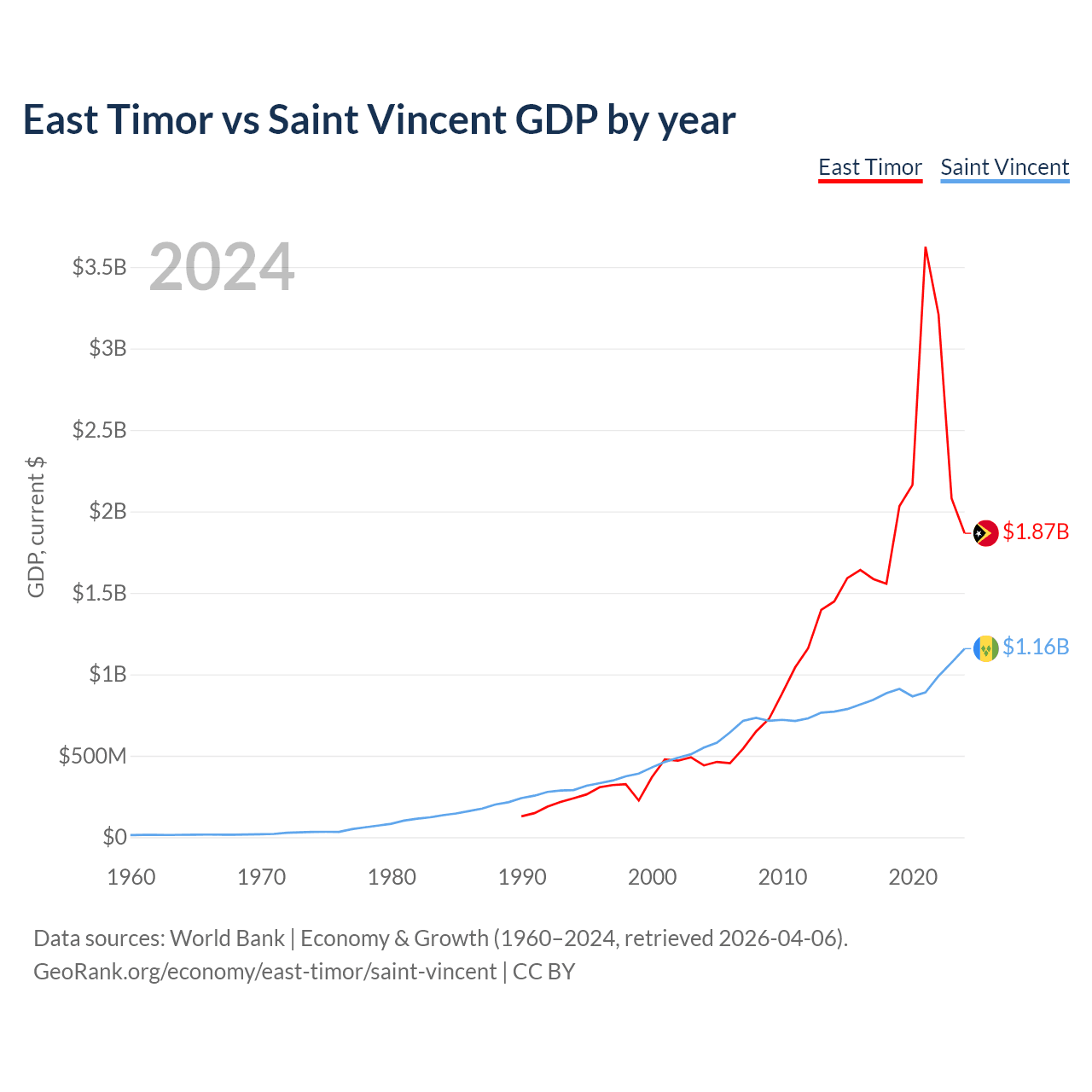 East Timor vs Saint Vincent GDP by year

East Timor Saint Vincent

2024

GDP, current $

$3.5B
$3B
$2.5B
$2B
$1.5B
$1B
$500M
$0

$1.87B
$1.16B

1960 1970 1980 1990 2000 2010 2020

Data sources: World Bank | Economy & Growth (1960–2024, retrieved 2026-04-06).
GeoRank.org/economy/east-timor/saint-vincent | CC BY